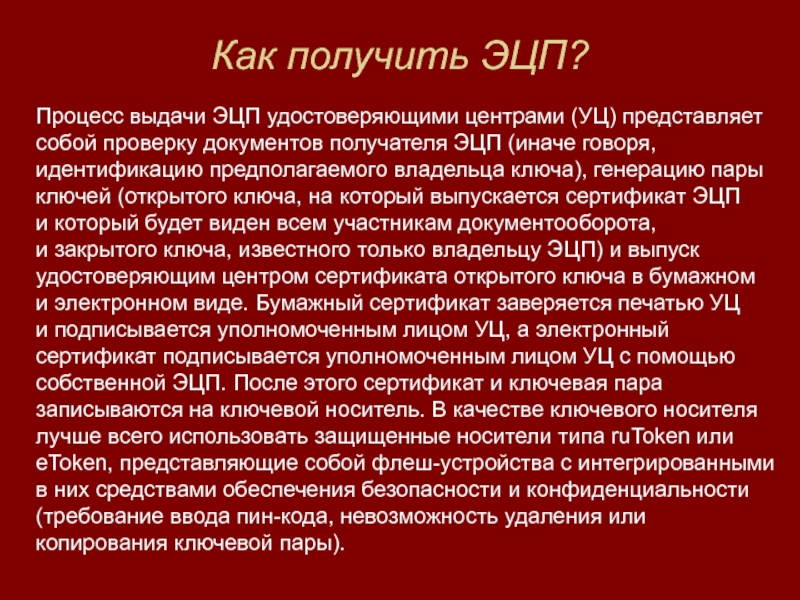 Как получить ЭЦП?

Процесс выдачи ЭЦП удостоверяющими центрами (УЦ) представляет собой проверку документов получателя ЭЦП (иначе говоря, идентификацию предполагаемого владельца ключа), генерацию пары ключей (открытого ключа, на который выпускается сертификат ЭЦП и который будет виден всем участникам документооборота, и закрытого ключа, известного только владельцу ЭЦП) и выпуск удостоверяющим центром сертификата открытого ключа в бумажном и электронном виде. Бумажный сертификат заверяется печатью УЦ и подписывается уполномоченным лицом УЦ, а электронный сертификат подписывается уполномоченным лицом УЦ с помощью собственной ЭЦП. После этого сертификат и ключевая пара записываются на ключевой носитель. В качестве ключевого носителя лучше всего использовать защищенные носители типа ruToken или eToken, представляющие собой флеш-устройства с интегрированными в них средствами обеспечения безопасности и конфиденциальности (требование ввода пин-кода, невозможность удаления или копирования ключевой пары).